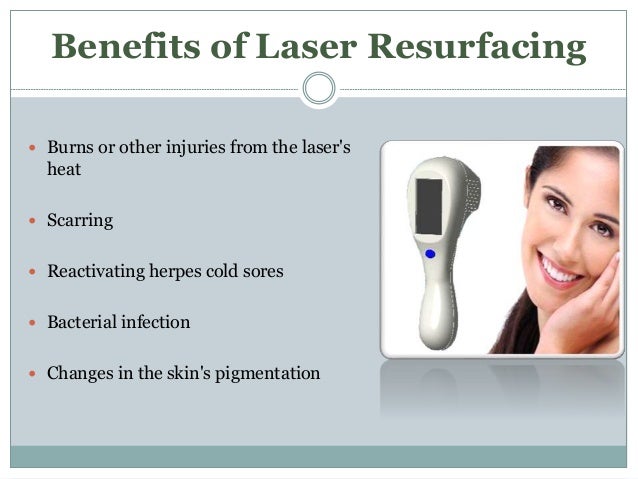 Benefits of Laser Resurfacing

- Burns or other injuries from the laser's heat
- Scarring
- Reactivating herpes cold sores
- Bacterial infection
- Changes in the skin's pigmentation